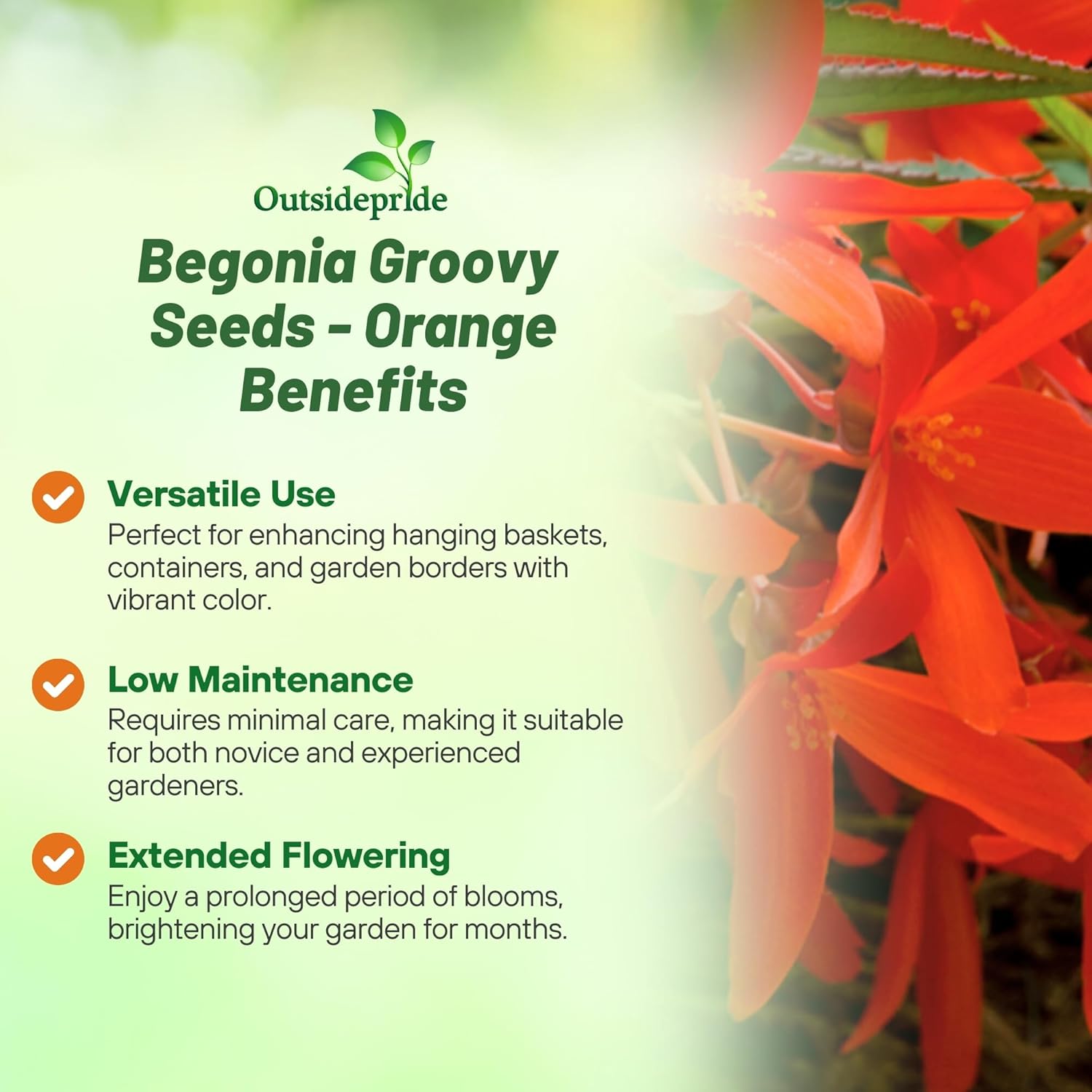 Outsidepride

Begonia Groovy Seeds - Orange Benefits

Versatile Use
Perfect for enhancing hanging baskets, containers, and garden borders with vibrant color.

Low Maintenance
Requires minimal care, making it suitable for both novice and experienced gardeners.

Extended Flowering
Enjoy a prolonged period of blooms, brightening your garden for months.